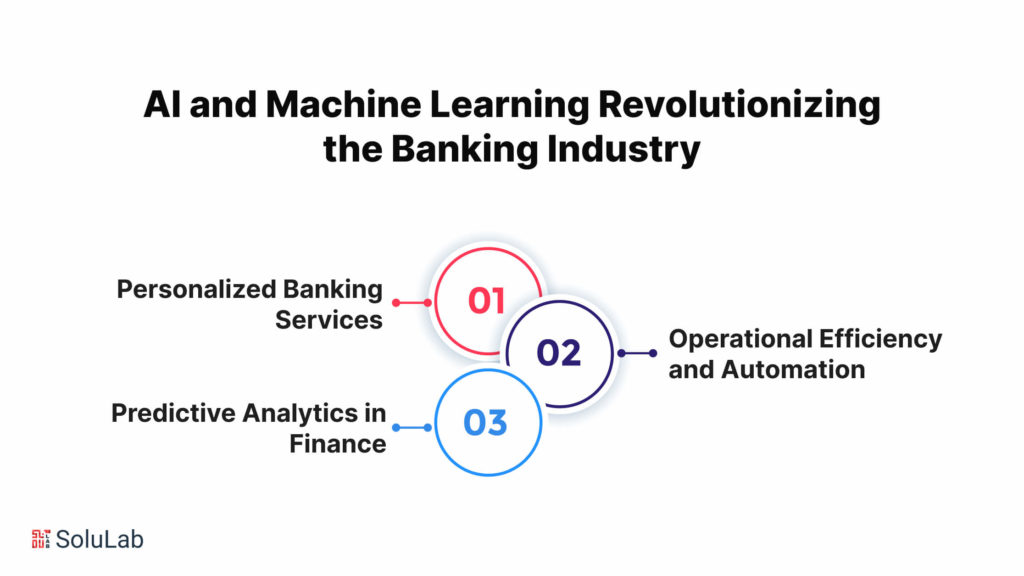 AI and Machine Learning Revolutionizing the Banking Industry

Personalized Banking Services

01

02

Operational Efficiency and Automation

Predictive Analytics in Finance

03

SoluLab